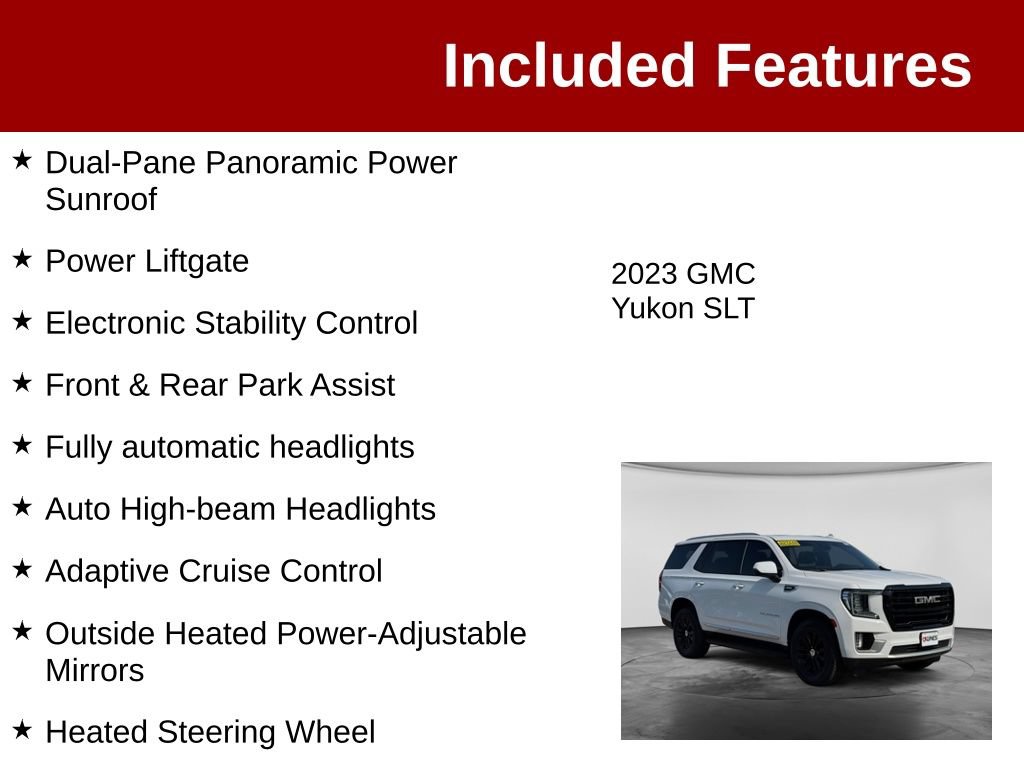 Included Features

★ Dual-Pane Panoramic Power Sunroof

★ Power Liftgate

★ Electronic Stability Control

★ Front & Rear Park Assist

★ Fully automatic headlights

★ Auto High-beam Headlights

★ Adaptive Cruise Control

★ Outside Heated Power-Adjustable Mirrors

★ Heated Steering Wheel

2023 GMC Yukon SLT

GMC